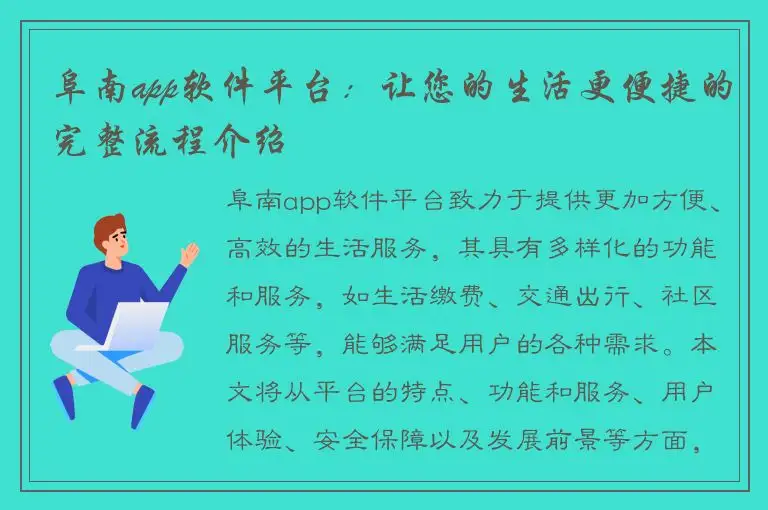 阜南app软件平台：让您的生活更便捷的完整流程介绍

阜南app软件平台致力于提供更加方便、高效的生活服务，其具有多样化的功能和服务，如生活缴费、交通出行、社区服务等，能够满足用户的各种需求。本文将从平台的特点、功能和服务、用户体验、安全保障以及发展前景等方面，